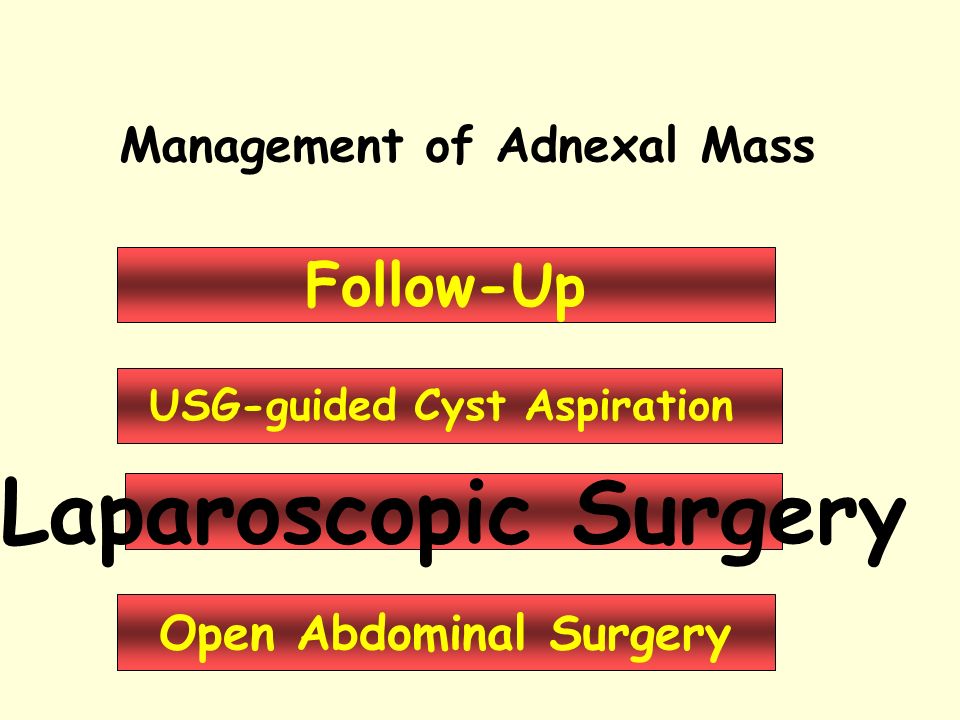 Management of Adnexal Mass

Follow-Up

USG-guided Cyst Aspiration

Laparoscopic Surgery

Open Abdominal Surgery